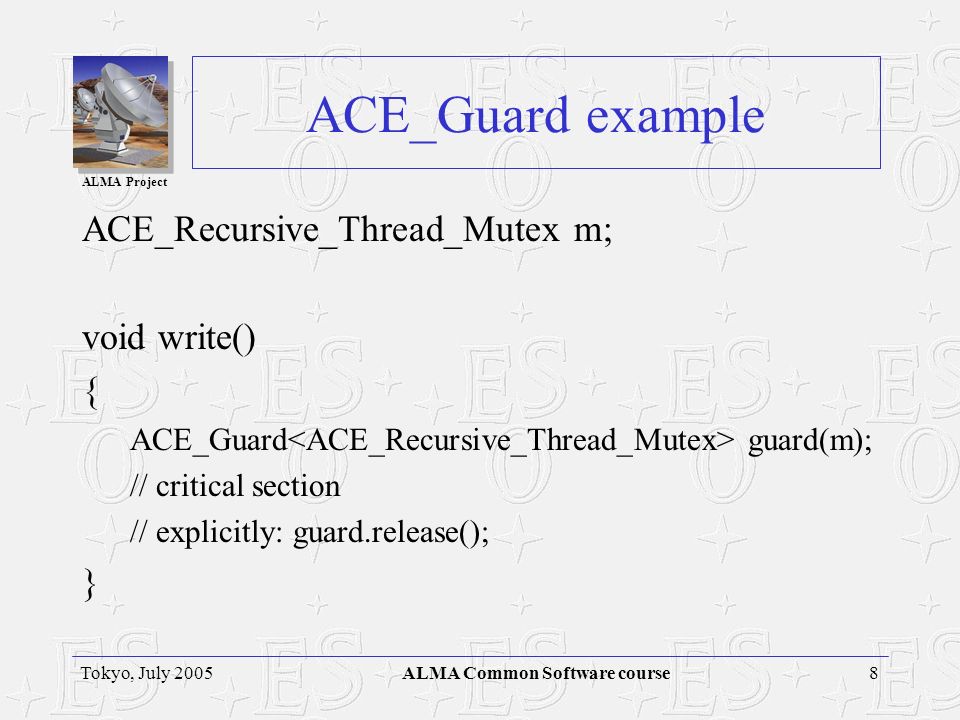 ALMA Project

ACE_Guard example

ACE_Recursive_Thread_Mutex m;

void write()
{
ACE_Guard<ACE_Recursive_Thread_Mutex> guard(m);
// critical section
// explicitly: guard.release();
}

Tokyo, July 2005
ALMA Common Software course
8